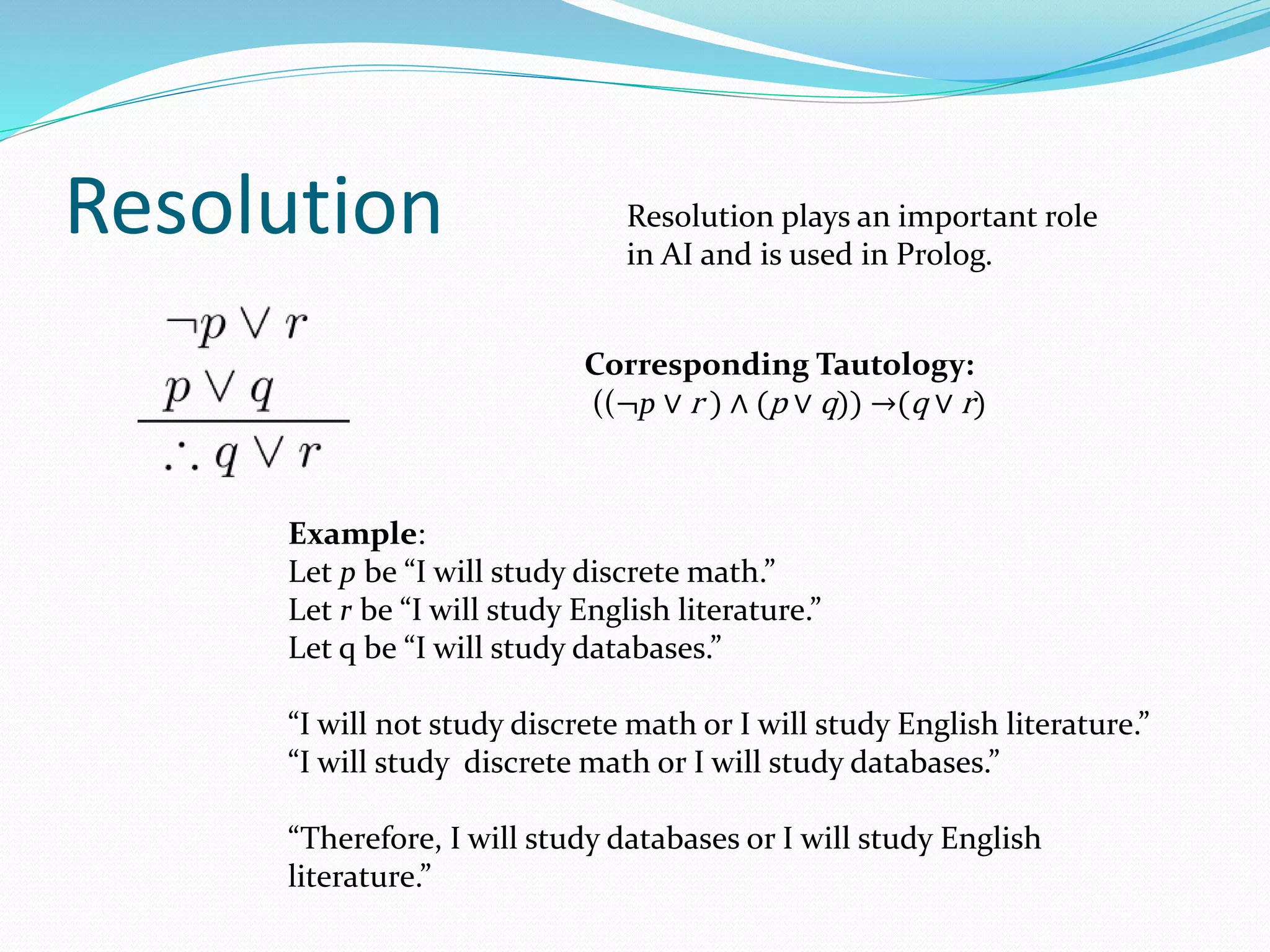 Resolution

Resolution plays an important role in AI and is used in Prolog.

$\neg p \vee r$
$p \vee q$
$\therefore q \vee r$

**Corresponding Tautology:**
$((\neg p \vee r) \wedge (p \vee q)) \rightarrow (q \vee r)$

**Example**:
Let $p$ be “I will study discrete math.”
Let $r$ be “I will study English literature.”
Let q be “I will study databases.”

“I will not study discrete math or I will study English literature.”
“I will study discrete math or I will study databases.”

“Therefore, I will study databases or I will study English literature.”